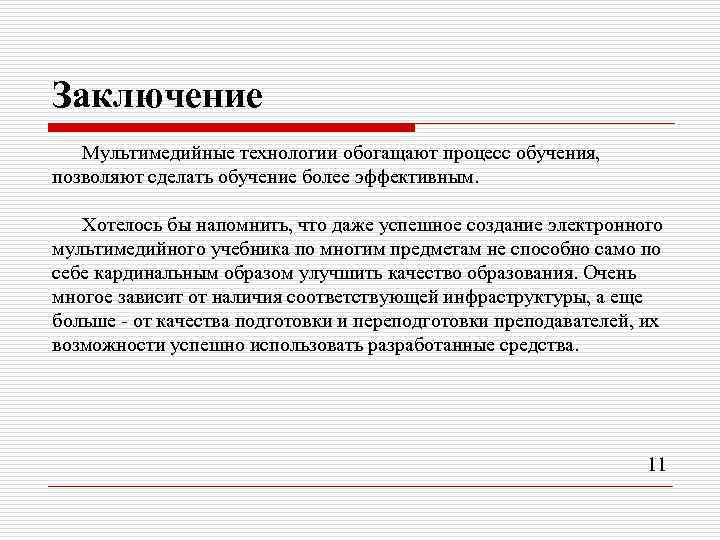 Заключение

Мультимедийные технологии обогащают процесс обучения, позволяют сделать обучение более эффективным.

Хотелось бы напомнить, что даже успешное создание электронного мультимедийного учебника по многим предметам не способно само по себе кардинальным образом улучшить качество образования. Очень многое зависит от наличия соответствующей инфраструктуры, а еще больше - от качества подготовки и переподготовки преподавателей, их возможности успешно использовать разработанные средства.

11